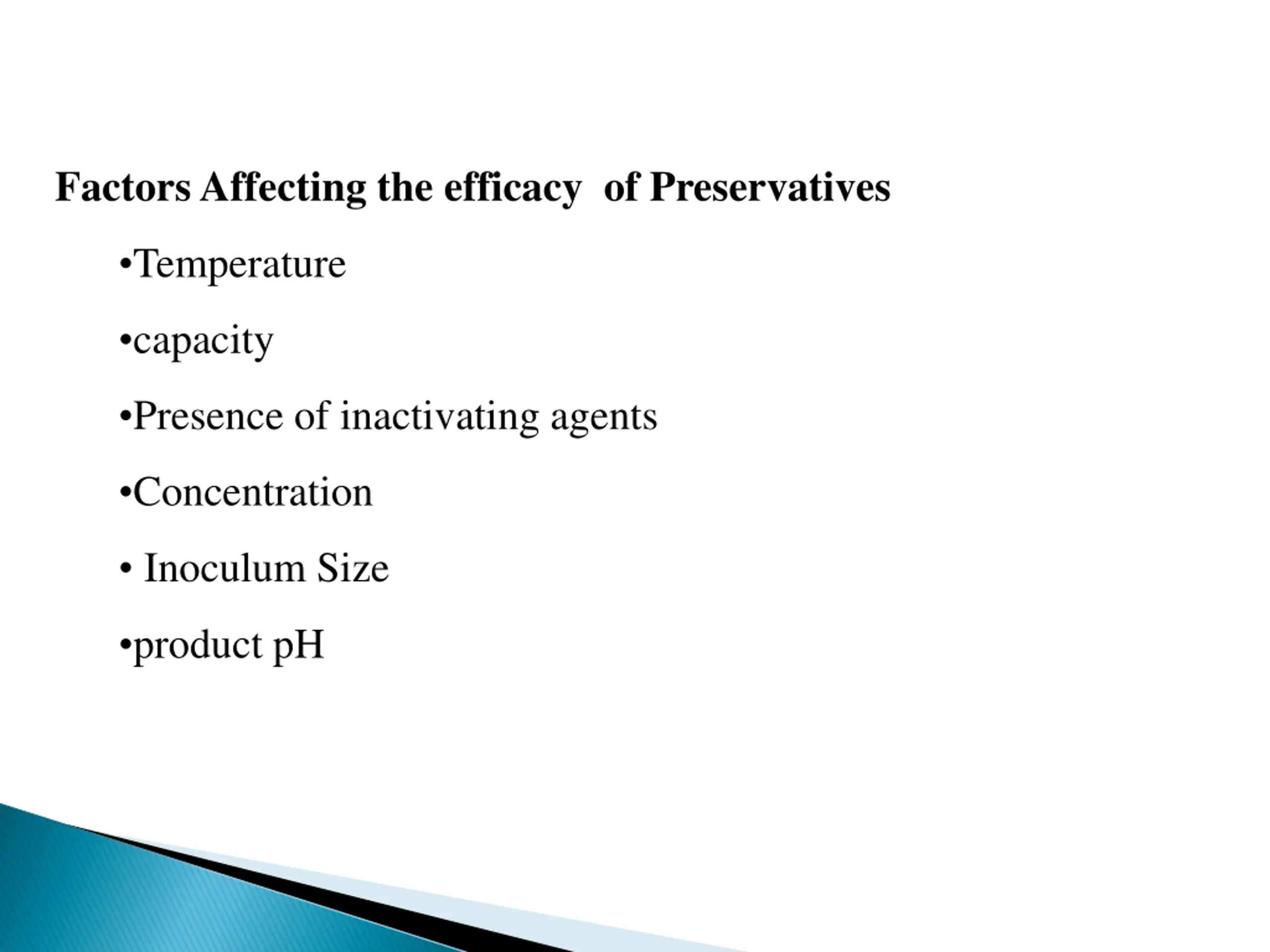 Factors Affecting the efficacy of Preservatives

•Temperature

•capacity

•Presence of inactivating agents

•Concentration

• Inoculum Size

•product pH